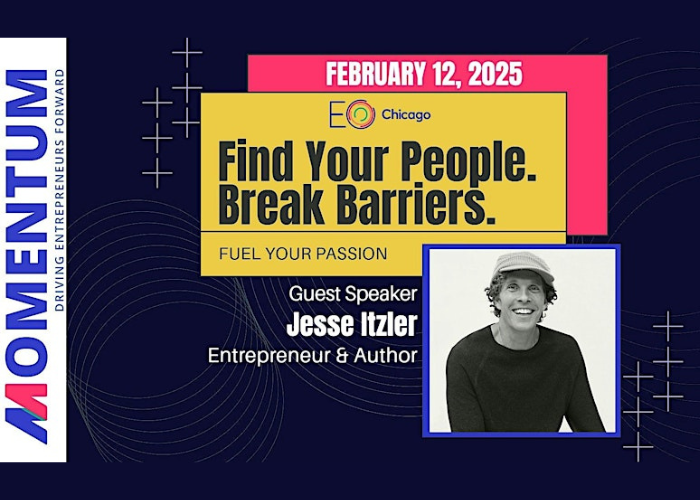 MOMENTUM
DRIVING ENTREPRENEURS FORWARD

FEBRUARY 12, 2025

EO Chicago

Find Your People. Break Barriers.

FUEL YOUR PASSION

Guest Speaker
Jesse Itzler
Entrepreneur & Author